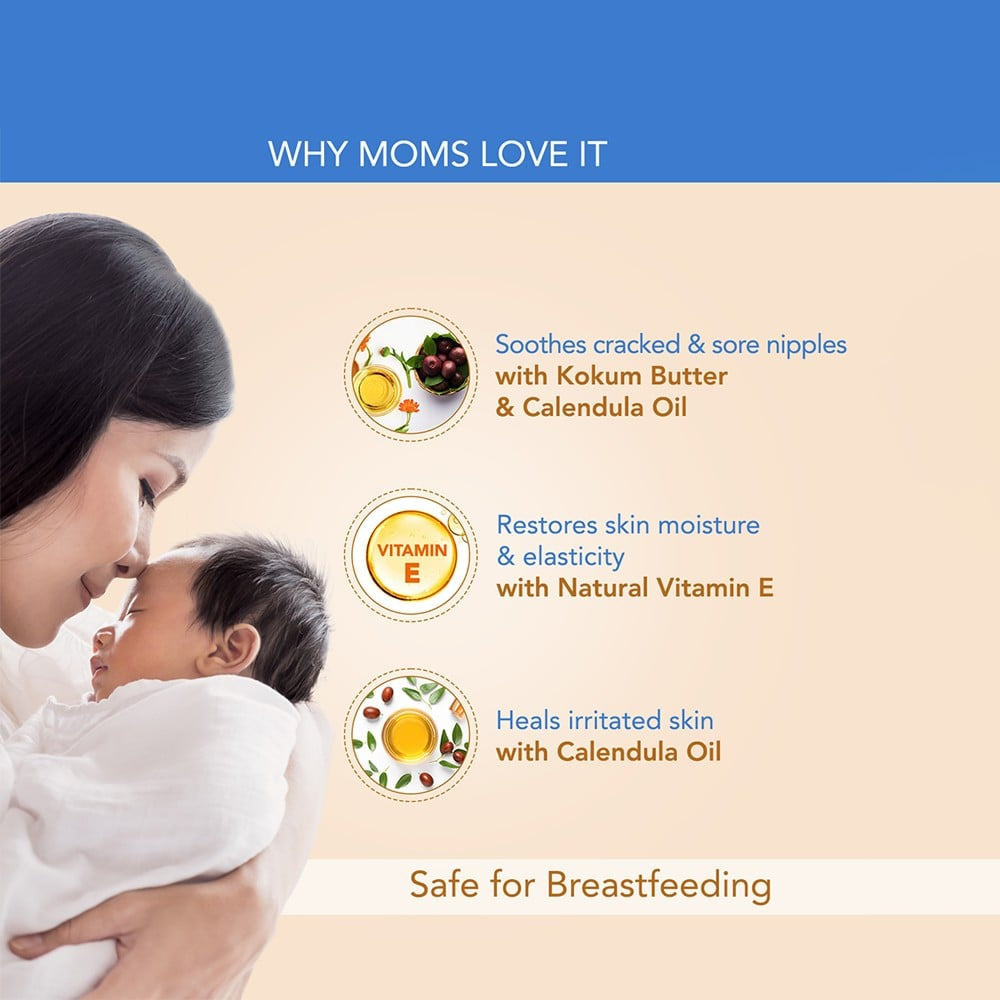 WHY MOMS LOVE IT

Soothes cracked & sore nipples
with Kokum Butter
& Calendula Oil

VITAMIN E

Restores skin moisture
& elasticity
with Natural Vitamin E

Heals irritated skin
with Calendula Oil

Safe for Breastfeeding